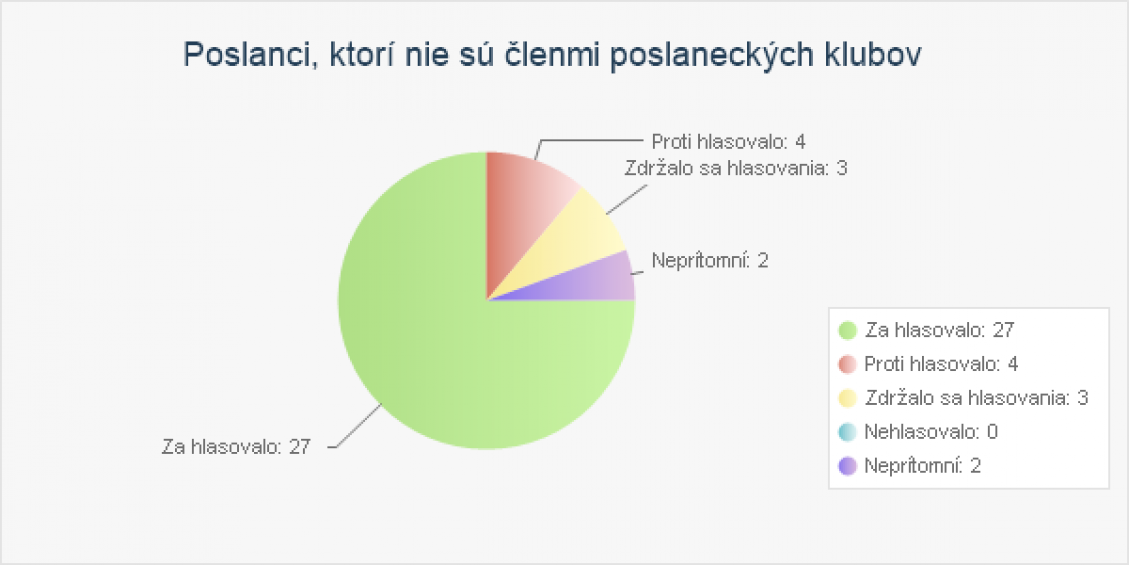 Poslanci, ktorí nie sú členmi poslaneckých klubov

Proti hlasovalo: 4
Zdržalo sa hlasovania: 3
Neprítomní: 2
Za hlasovalo: 27

Za hlasovalo: 27
Proti hlasovalo: 4
Zdržalo sa hlasovania: 3
Nehlasovalo: 0
Neprítomní: 2